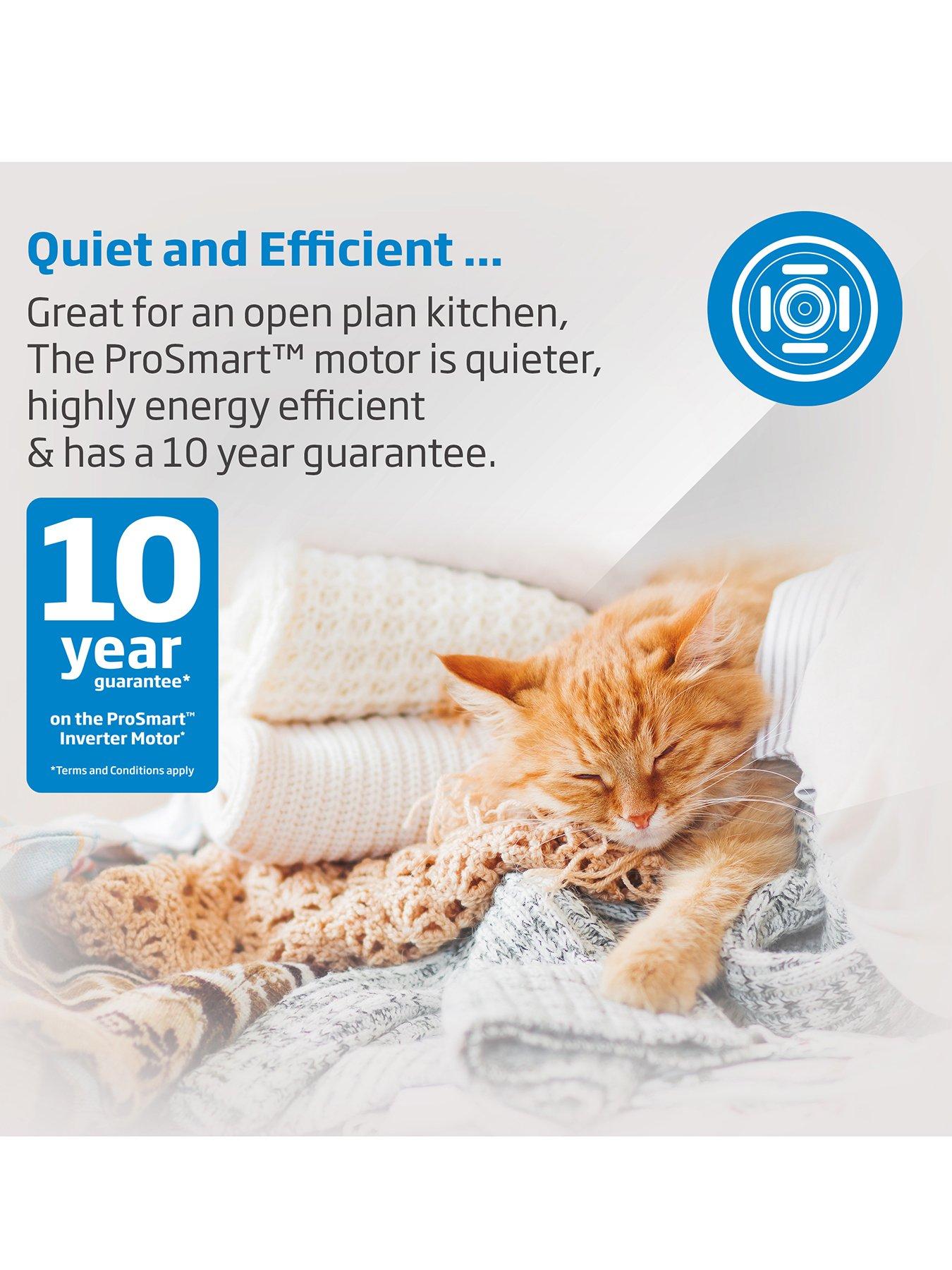 Quiet and Efficient ...

Great for an open plan kitchen, The ProSmart™ motor is quieter, highly energy efficient & has a 10 year guarantee.

10
year
guarantee*

on the ProSmart™ Inverter Motor*

*Terms and Conditions apply